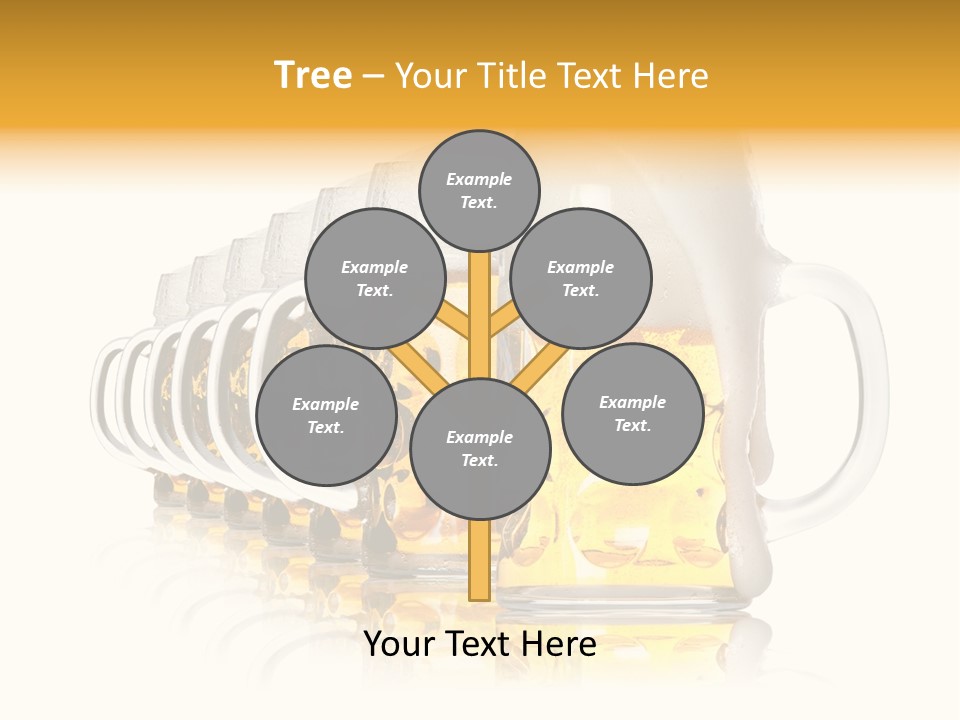 Tree – Your Title Text Here

Example Text.

Example Text.

Example Text.

Example Text.

Example Text.

Example Text.

Your Text Here